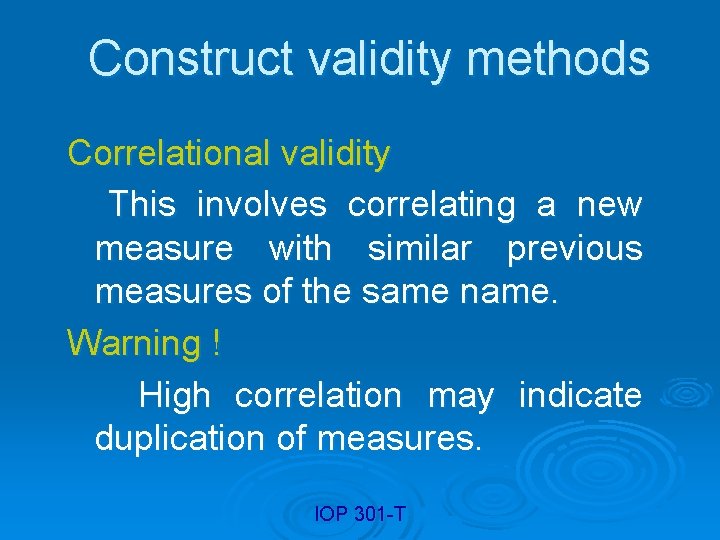 Construct validity methods

Correlational validity

This involves correlating a new measure with similar previous measures of the same name.

Warning !

High correlation may indicate duplication of measures.

IOP 301-T